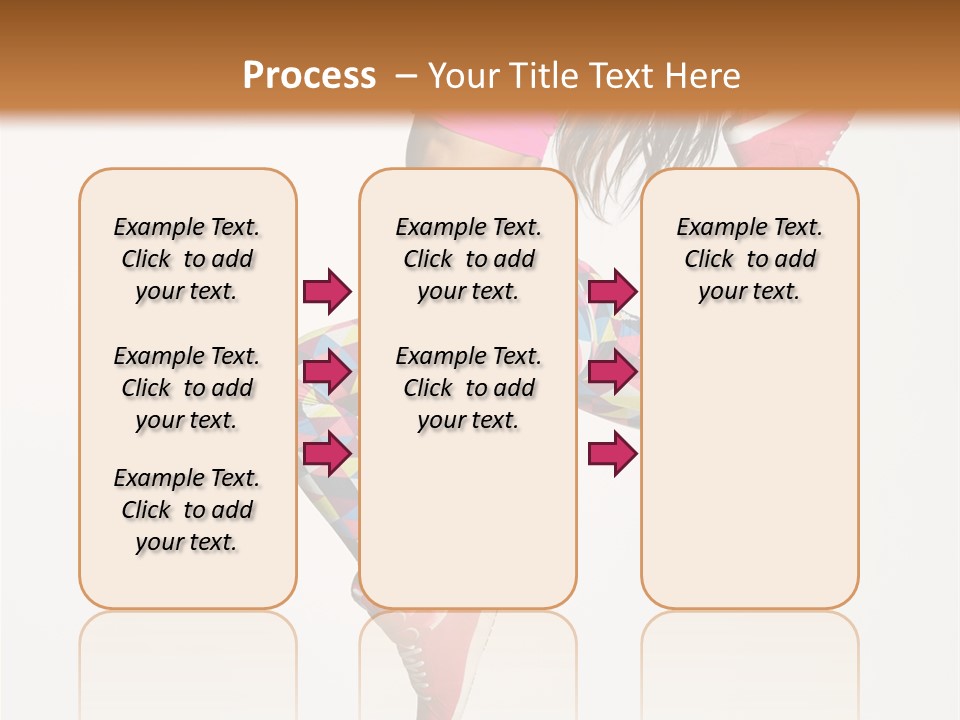 Process – Your Title Text Here

Example Text. Click to add your text.

Example Text. Click to add your text.

Example Text. Click to add your text.

Example Text. Click to add your text.

Example Text. Click to add your text.

Example Text. Click to add your text.